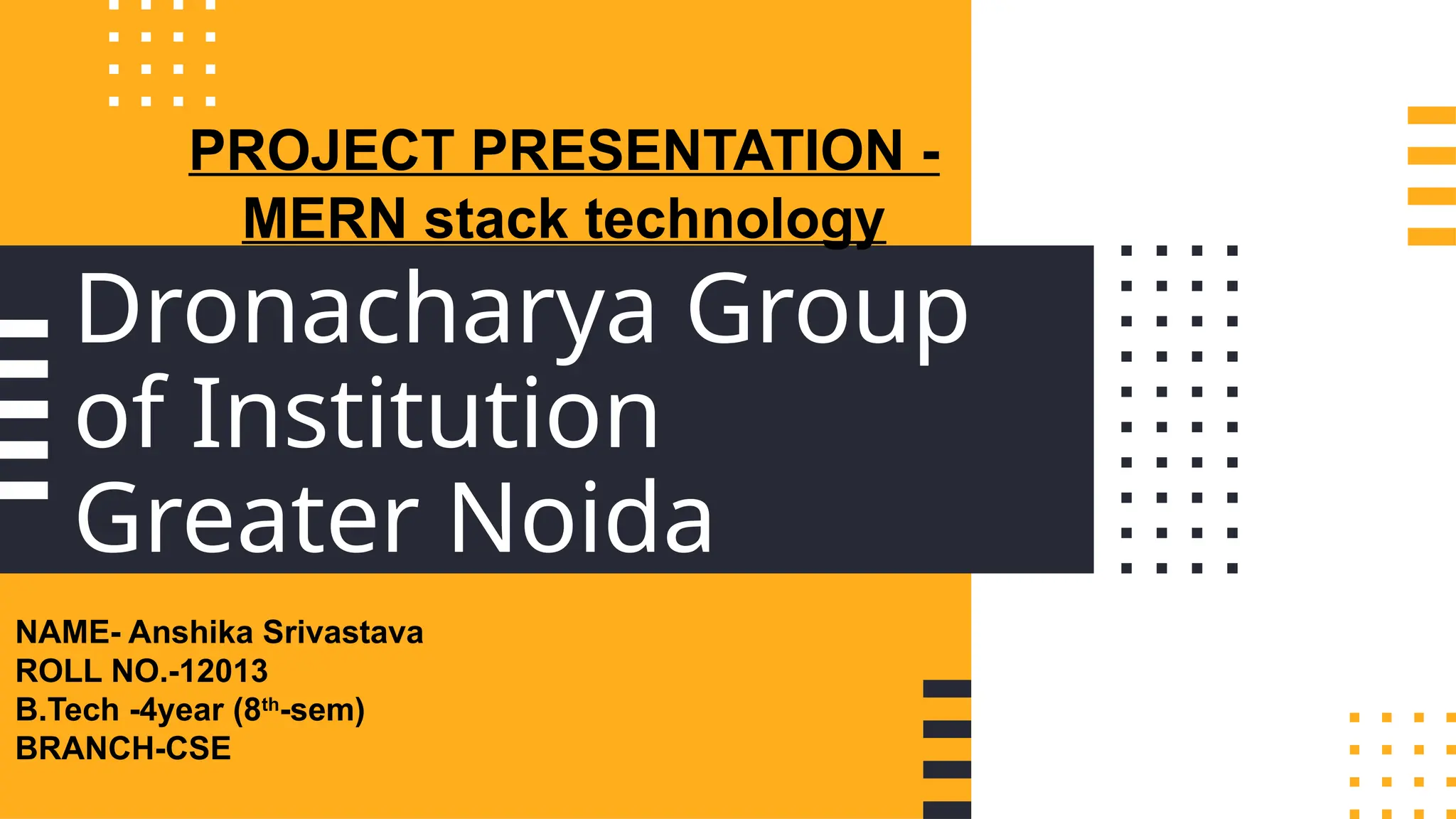 PROJECT PRESENTATION - MERN stack technology

Dronacharya Group of Institution Greater Noida

NAME- Anshika Srivastava
ROLL NO.-12013
B.Tech -4year ($8^{th}$-sem)
BRANCH-CSE